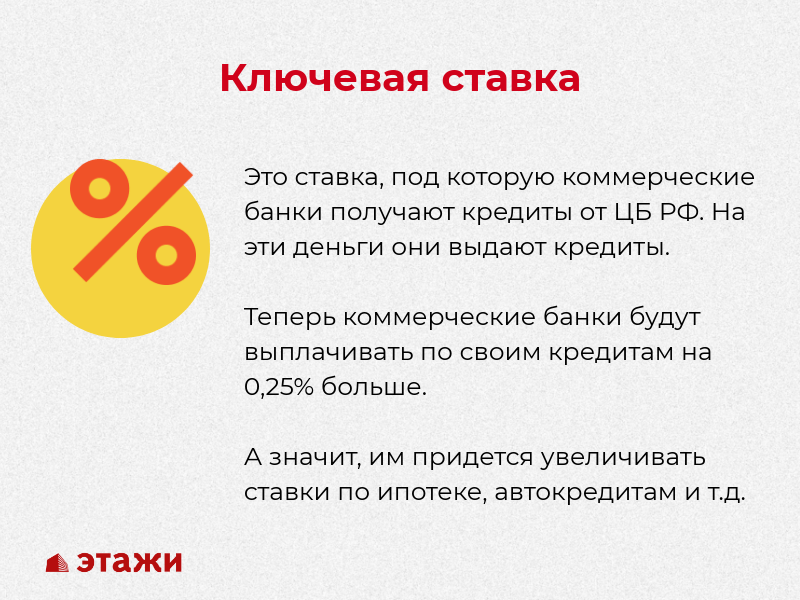 Ключевая ставка

%

Это ставка, под которую коммерческие банки получают кредиты от ЦБ РФ. На эти деньги они выдают кредиты.

Теперь коммерческие банки будут выплачивать по своим кредитам на 0,25% больше.

А значит, им придется увеличивать ставки по ипотеке, автокредитам и т.д.

этажи